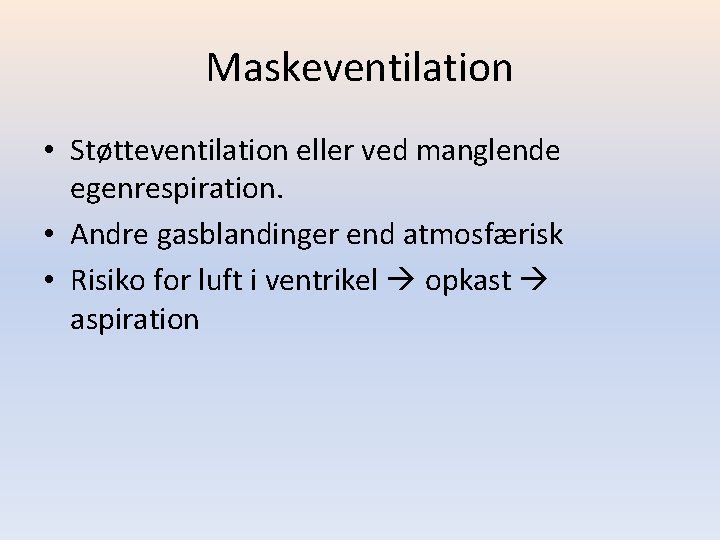 Maskeventilation

• Støtteventilation eller ved manglende egenrespiration.
• Andre gasblandinger end atmosfærisk
• Risiko for luft i ventrikel → opkast → aspiration